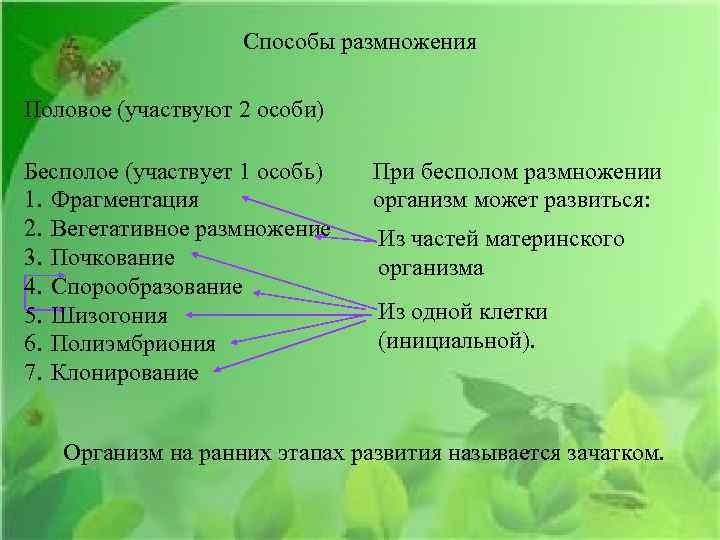 Способы размножения

Половое (участвуют 2 особи)

Бесполое (участвует 1 особь)
1. Фрагментация
2. Вегетативное размножение
3. Почкование
4. Спорообразование
5. Шизогония
6. Полиэмбриония
7. Клонирование

При бесполом размножении организм может развиться:

Из частей материнского организма

Из одной клетки (инициальной).

Организм на ранних этапах развития называется зачатком.